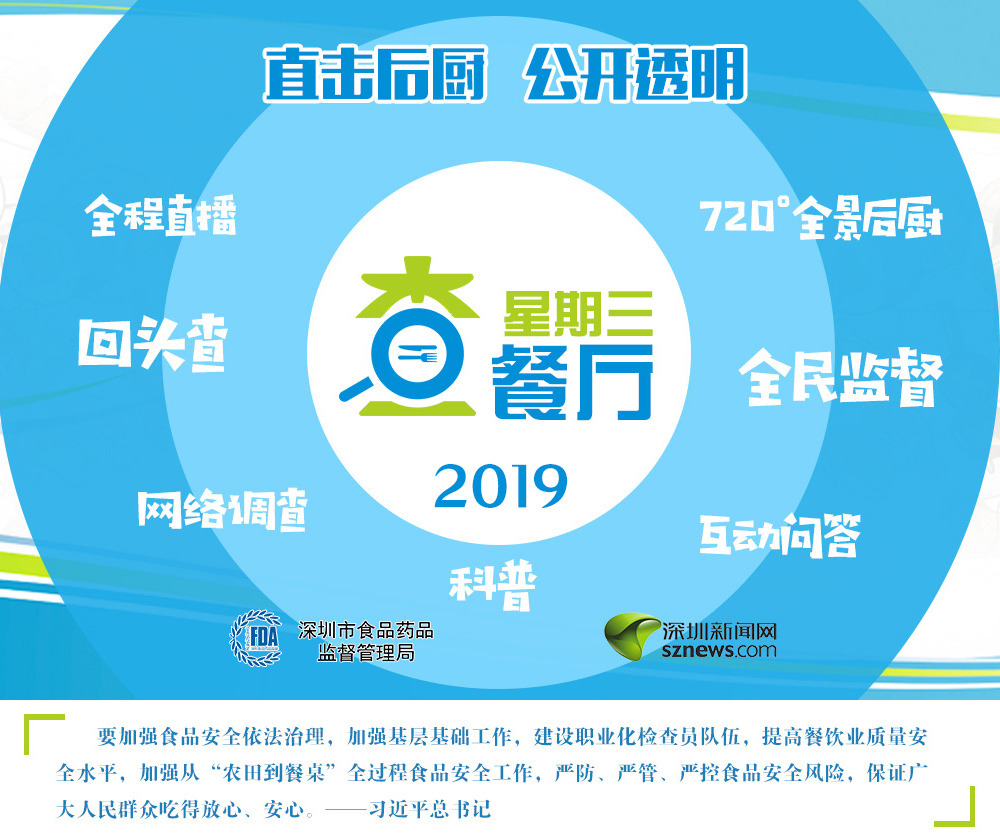 直击后厨 公开透明

全程直播

720°全景后厨

回头查

查 星期三 餐厅

全民监督

2019

网络调查

互动问答

科普

FDA 深圳市食品药品监督管理局

深圳新闻网 sznews.com

要加强食品安全依法治理，加强基层基础工作，建设职业化检查员队伍，提高餐饮业质量安全水平，加强从“农田到餐桌”全过程食品安全工作，严防、严管、严控食品安全风险，保证广大人民群众吃得放心、安心。——习近平总书记